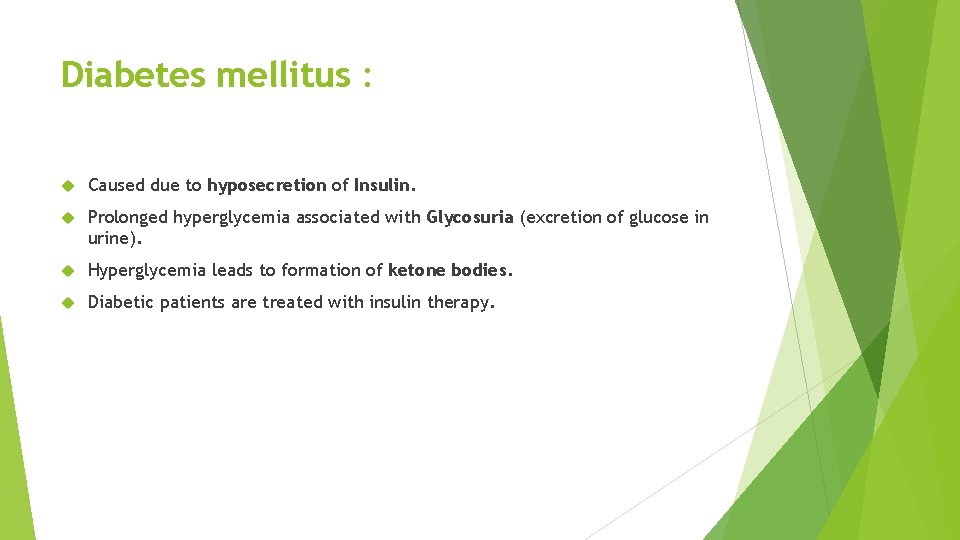 Diabetes mellitus :

Caused due to hyposecretion of Insulin.

Prolonged hyperglycemia associated with Glycosuria (excretion of glucose in urine).

Hyperglycemia leads to formation of ketone bodies.

Diabetic patients are treated with insulin therapy.